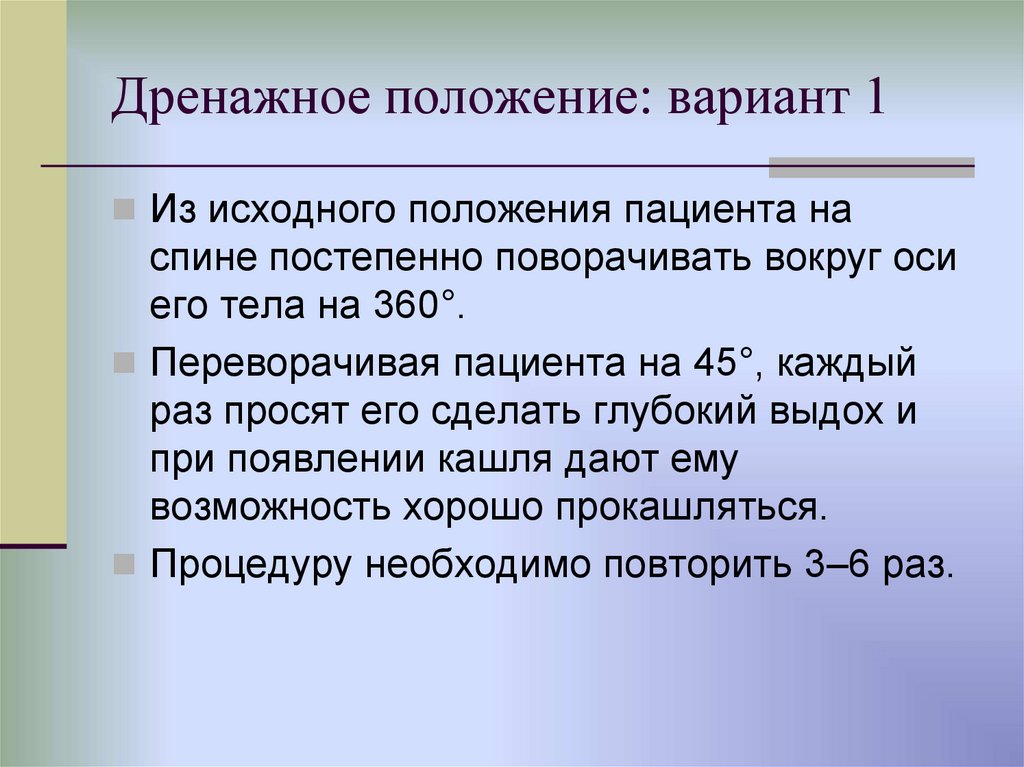 Дренажное положение: вариант 1

Из исходного положения пациента на спине постепенно поворачивать вокруг оси его тела на 360°.

Переворачивая пациента на 45°, каждый раз просят его сделать глубокий выдох и при появлении кашля дают ему возможность хорошо прокашляться.

Процедуру необходимо повторить 3–6 раз.